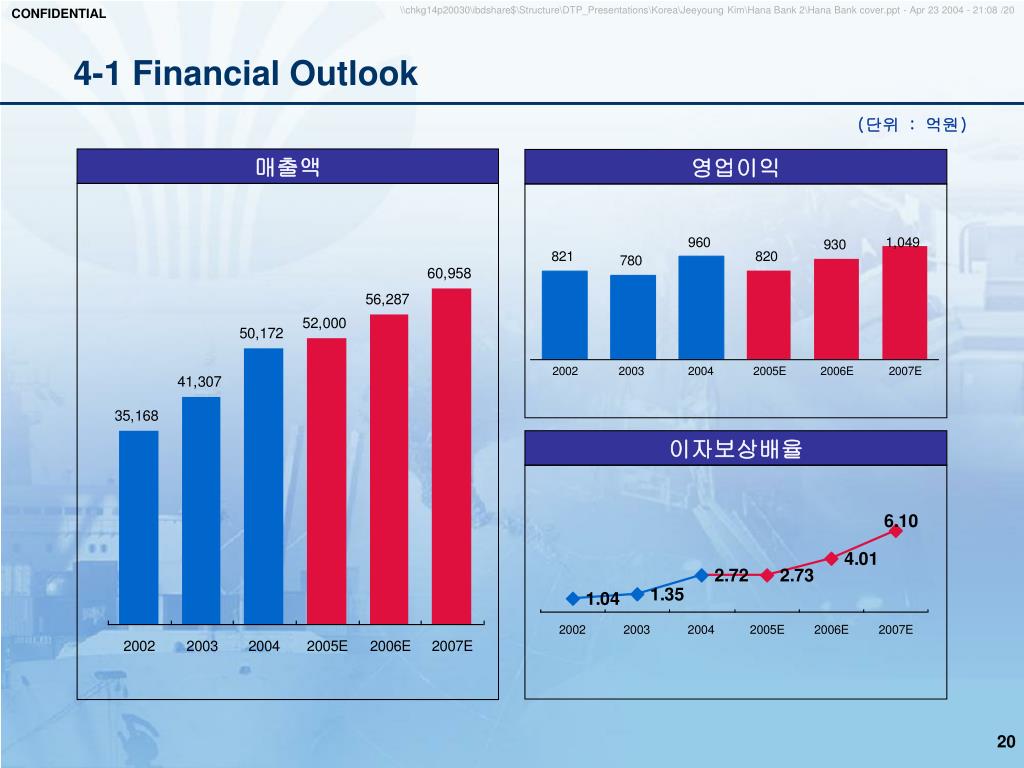 CONFIDENTIAL

\\chkg14p20030\ibdshare$\Structure\DTP_Presentations\Korea\Jeeyoung Kim\Hana Bank 2\Hana Bank cover.ppt - Apr 23 2004 - 21:08 /20

4-1 Financial Outlook

(단위 : 억원)

매출액

35,168
41,307
50,172
52,000
56,287
60,958

2002 2003 2004 2005E 2006E 2007E

영업이익

821
780
960
820
930
1,049

2002 2003 2004 2005E 2006E 2007E

이자보상배율

1.04
1.35
2.72
2.73
4.01
6.10

2002 2003 2004 2005E 2006E 2007E

20